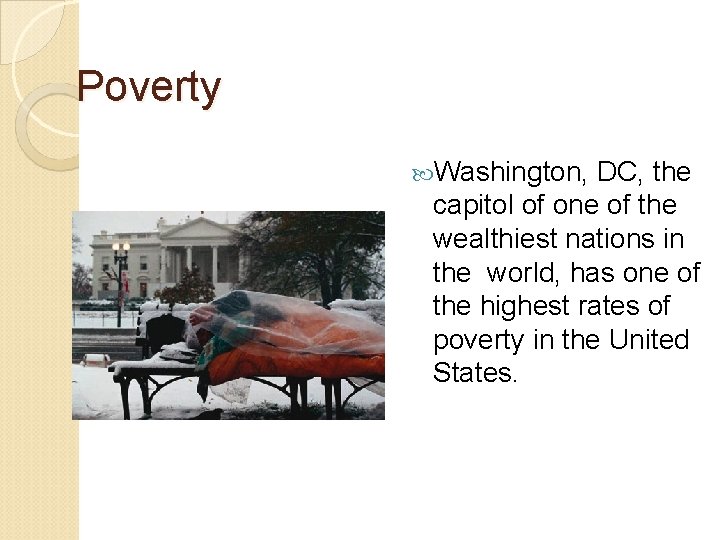 Poverty

Washington, DC, the capitol of one of the wealthiest nations in the  world, has one of the highest rates of poverty in the United States.